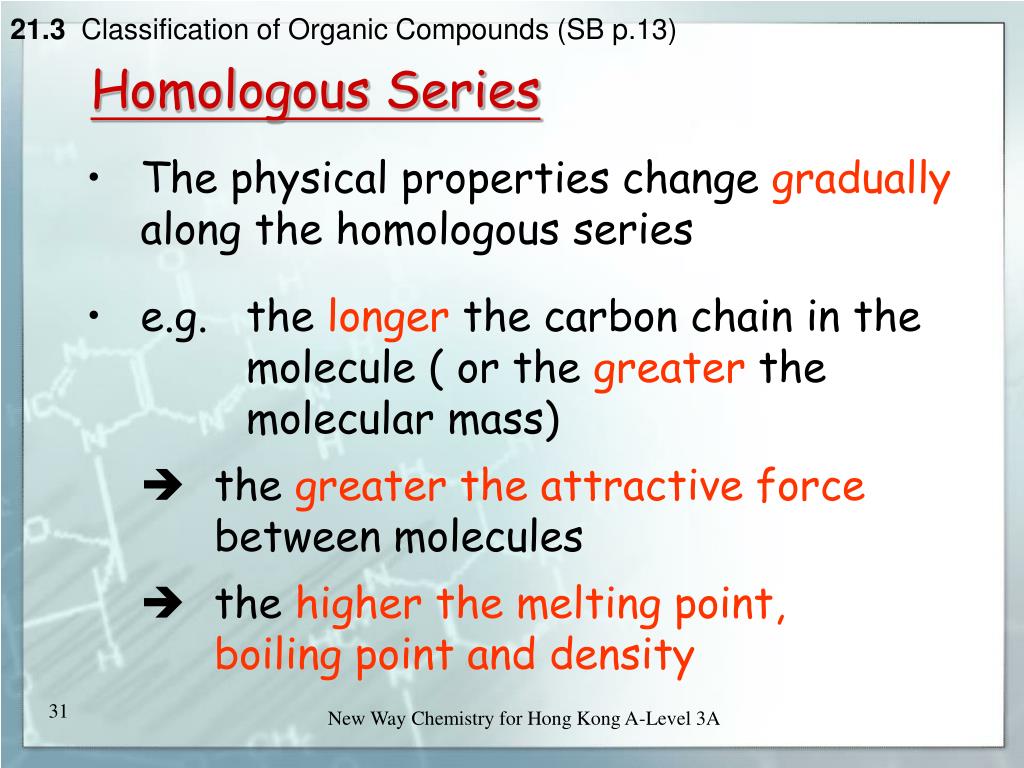 21.3 Classification of Organic Compounds (SB p.13)

Homologous Series

• The physical properties change gradually along the homologous series

• e.g. the longer the carbon chain in the molecule ( or the greater the molecular mass)

➔ the greater the attractive force between molecules

➔ the higher the melting point, boiling point and density

31

New Way Chemistry for Hong Kong A-Level 3A